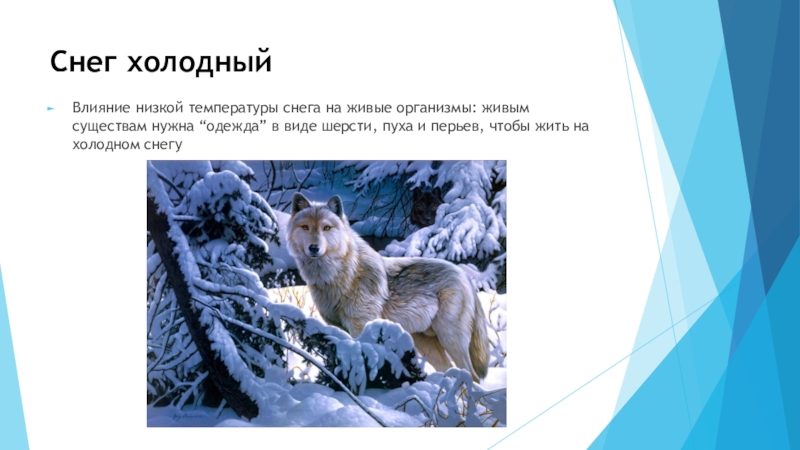 Снег холодный

Влияние низкой температуры снега на живые организмы: живым существам нужна “одежда” в виде шерсти, пуха и перьев, чтобы жить на холодном снегу